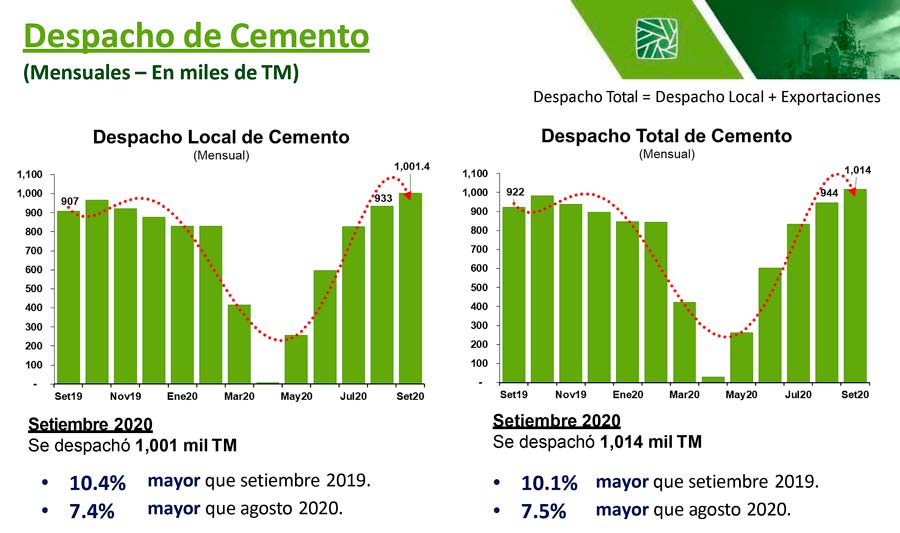 Despacho de Cemento
(Mensuales – En miles de TM)

Despacho Total = Despacho Local + Exportaciones

Despacho Local de Cemento
(Mensual)

1,100
1,000
900
800
700
600
500
400
300
200
100
-

907
933
1,001.4

Set19 Nov19 Ene20 Mar20 May20 Jul20 Set20

Setiembre 2020
Se despachó 1,001 mil TM

• 10.4% mayor que setiembre 2019.
• 7.4% mayor que agosto 2020.

Despacho Total de Cemento
(Mensual)

1,100
1,000
900
800
700
600
500
400
300
200
100
-

922
944
1,014

Set19 Nov19 Ene20 Mar20 May20 Jul20 Set20

Setiembre 2020
Se despachó 1,014 mil TM

• 10.1% mayor que setiembre 2019.
• 7.5% mayor que agosto 2020.